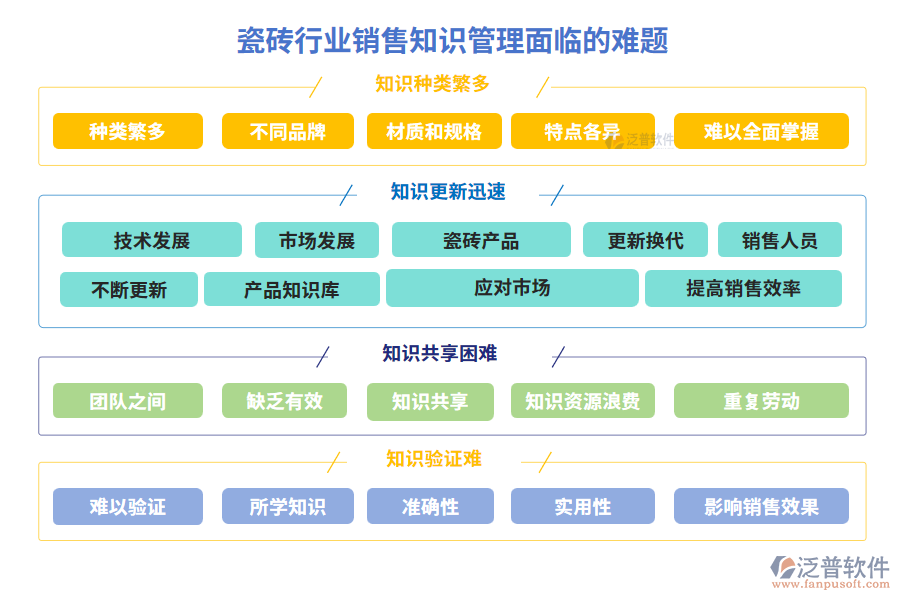 瓷砖行业销售知识管理面临的难题

知识种类繁多

种类繁多 不同品牌 材质和规格 特点各异 难以全面掌握

泛普软件

知识更新迅速

技术发展 市场发展 瓷砖产品 更新换代 销售人员

不断更新 产品知识库 应对市场 提高销售效率

知识共享困难

团队之间 缺乏有效 知识共享 知识资源浪费 重复劳动

知识验证难

难以验证 所学知识 准确性 实用性 影响销售效果

泛普软件
www.fanpusoft.com